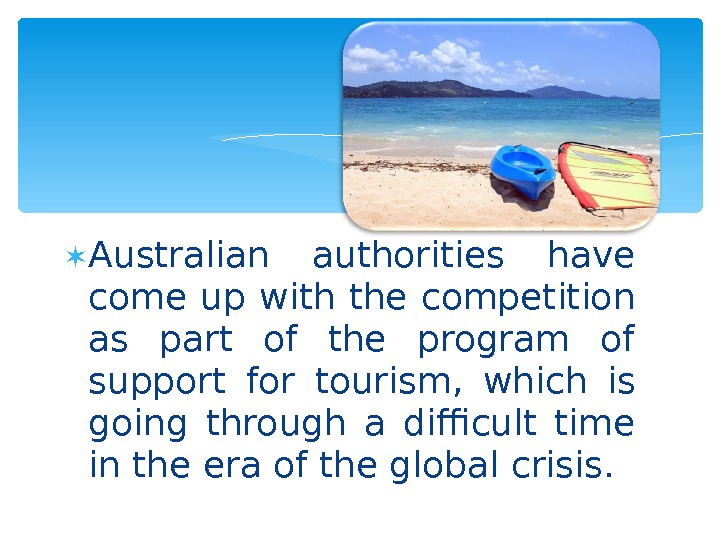 Australian authorities have come up with the competition as part of the program of support for tourism, which is going through a difficult time in the era of the global crisis.